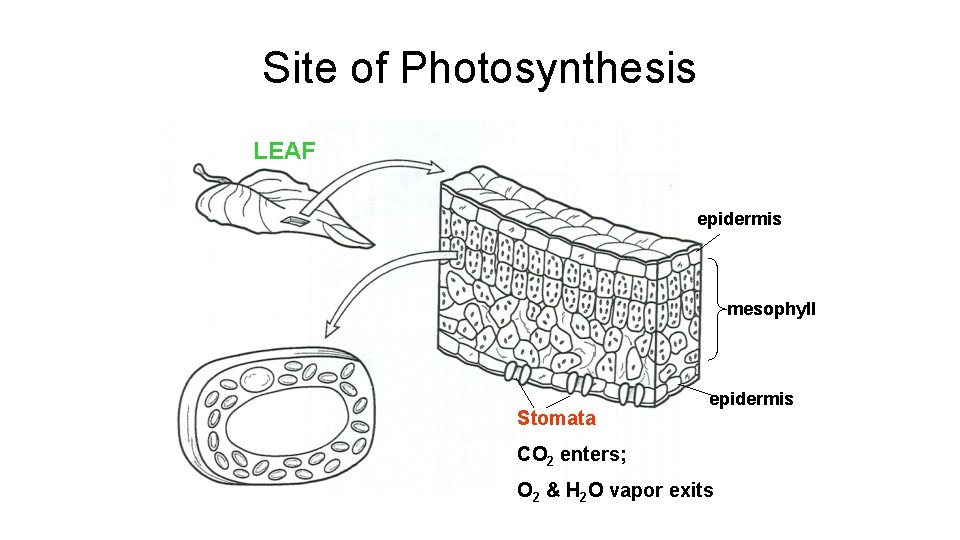 Site of Photosynthesis

LEAF

epidermis

mesophyll

epidermis

Stomata

$CO_2$ enters;

$O_2$ & $H_2O$ vapor exits